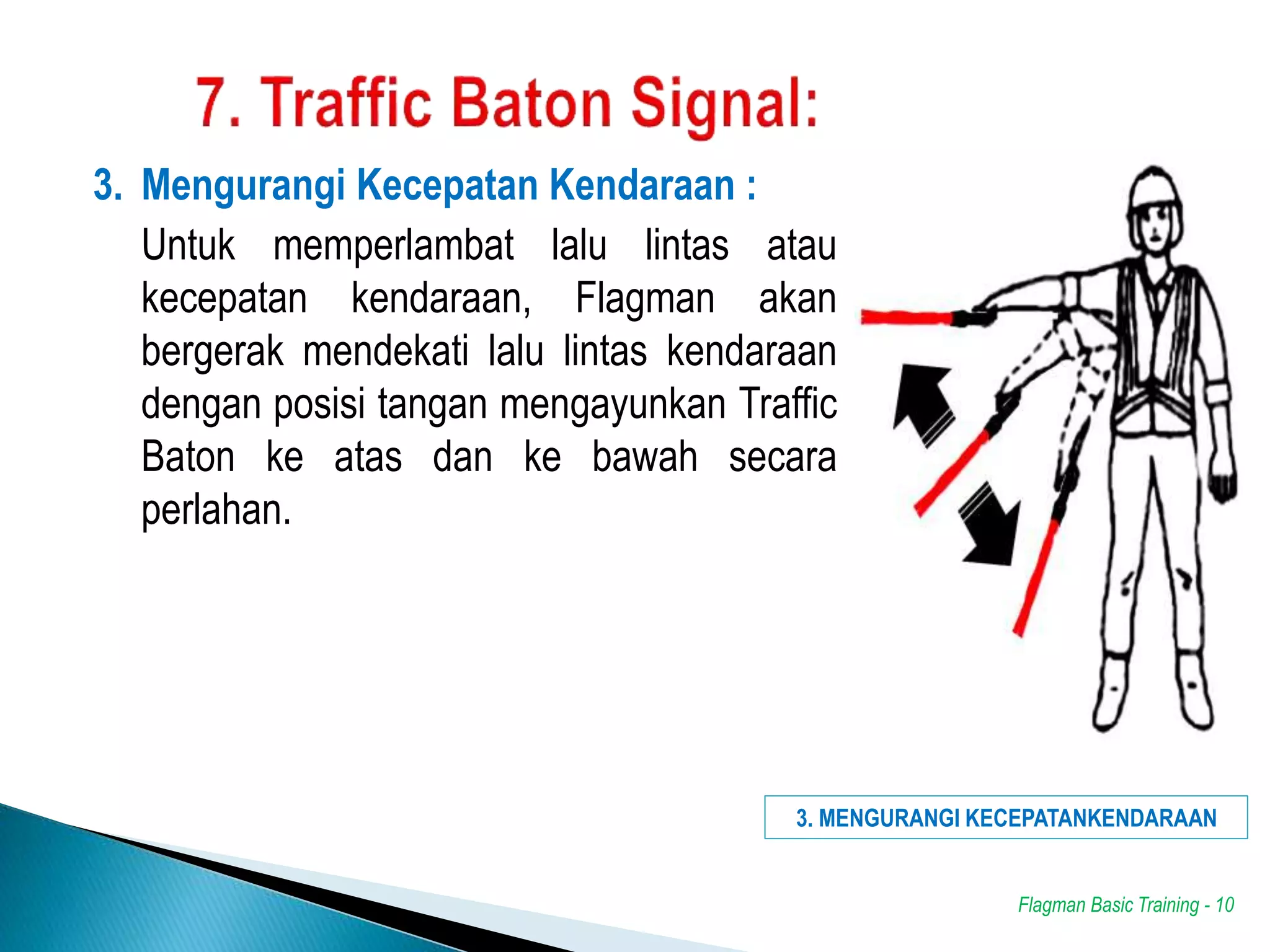 7. Traffic Baton Signal:

3. Mengurangi Kecepatan Kendaraan :

Untuk memperlambat lalu lintas atau kecepatan kendaraan, Flagman akan bergerak mendekati lalu lintas kendaraan dengan posisi tangan mengayunkan Traffic Baton ke atas dan ke bawah secara perlahan.

3. MENGURANGI KECEPATANKENDARAAN

Flagman Basic Training - 10